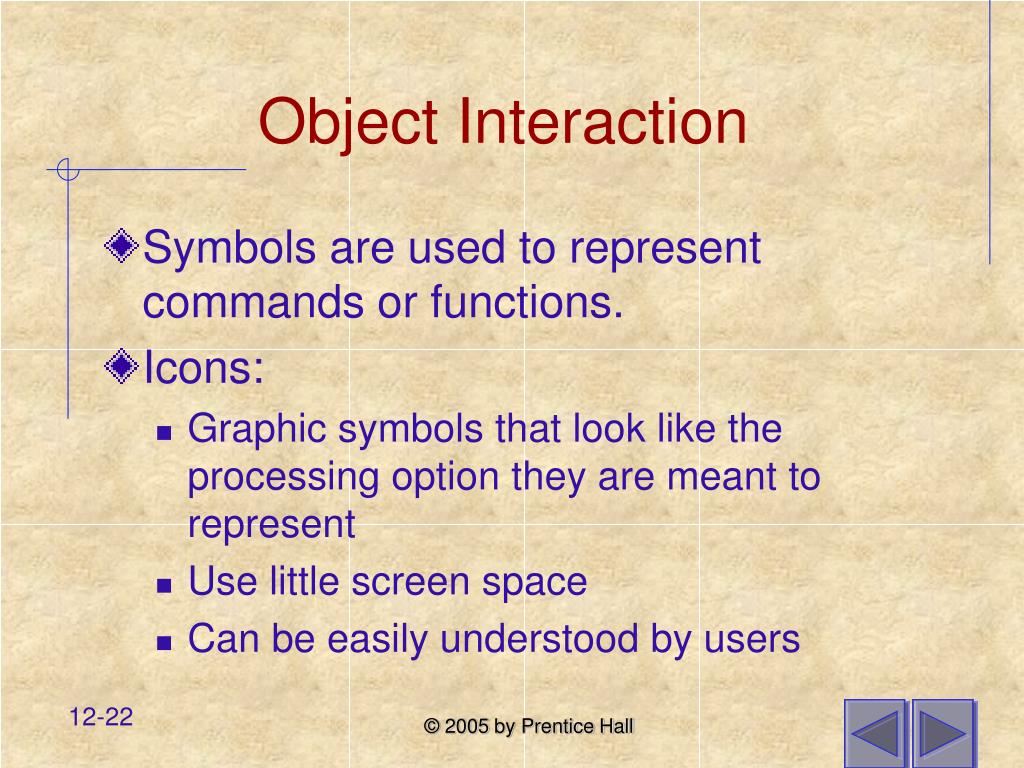 Object Interaction

Symbols are used to represent commands or functions.

Icons:

Graphic symbols that look like the processing option they are meant to represent

Use little screen space

Can be easily understood by users

12-22

© 2005 by Prentice Hall